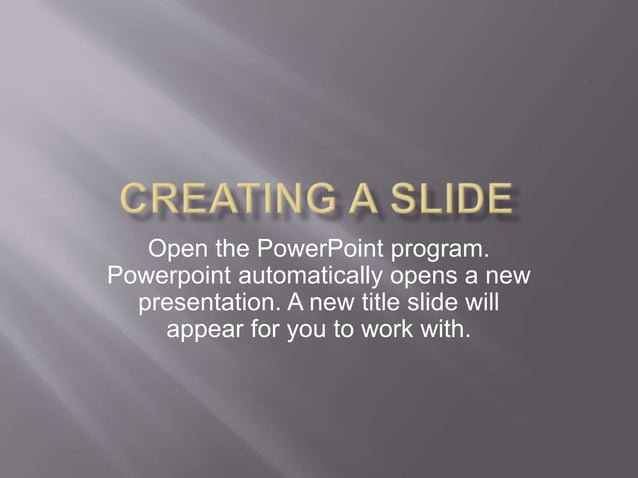 CREATING A SLIDE

Open the PowerPoint program. Powerpoint automatically opens a new presentation. A new title slide will appear for you to work with.